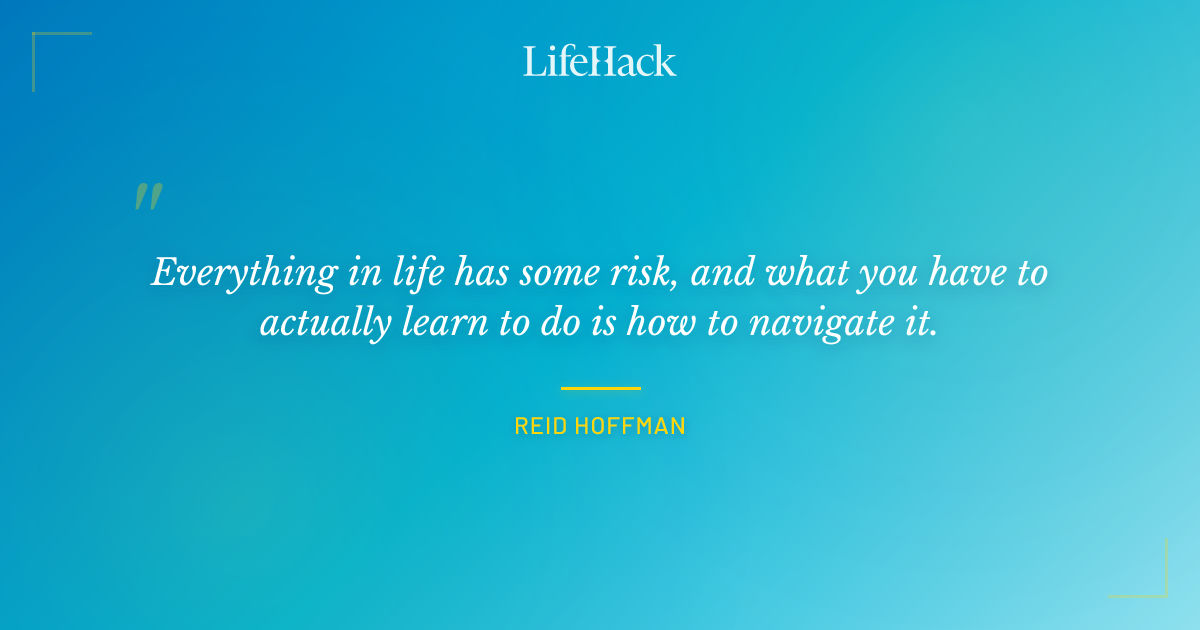 LifeHack

"

Everything in life has some risk, and what you have to actually learn to do is how to navigate it.

REID HOFFMAN